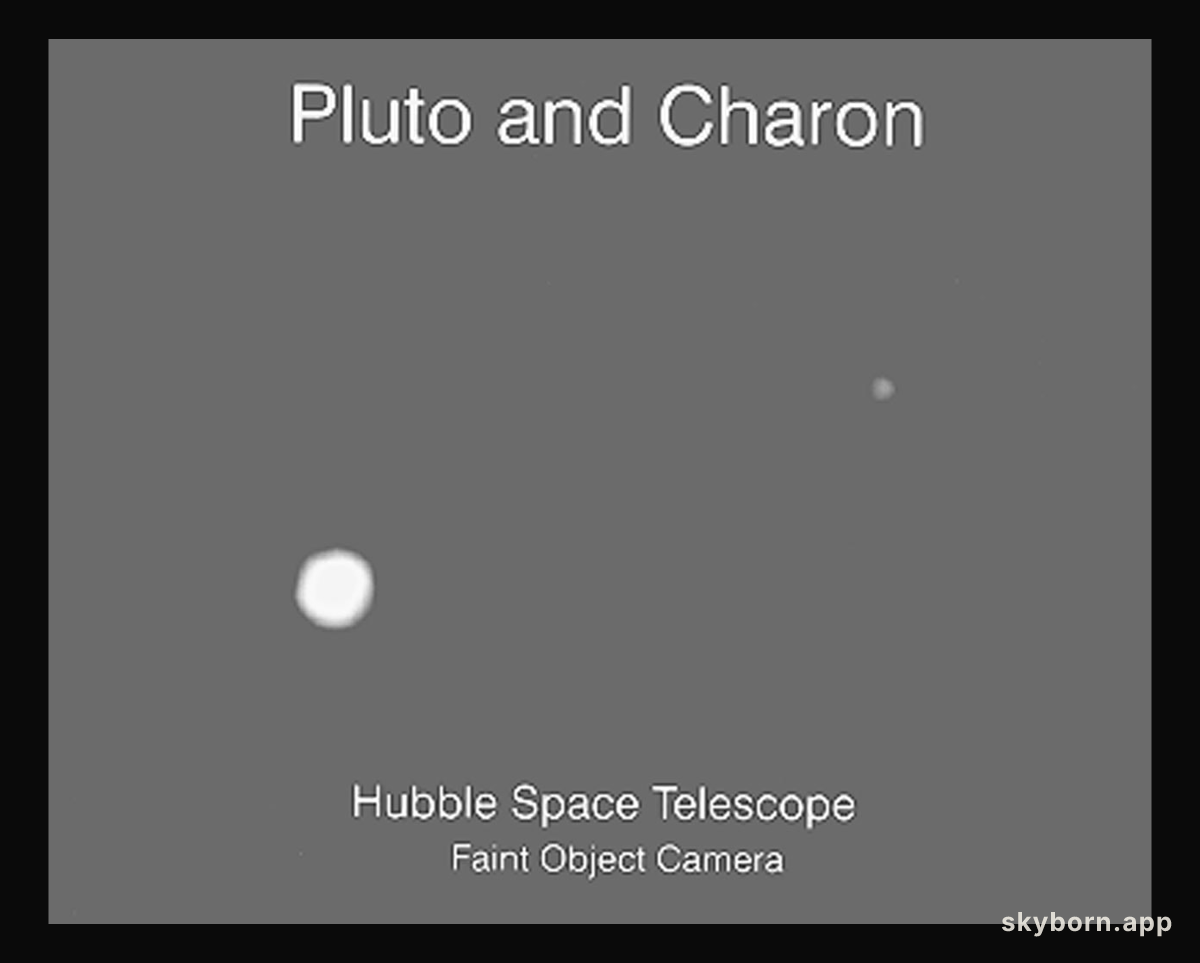 Pluto and Charon

Hubble Space Telescope
Faint Object Camera

skyborn.app